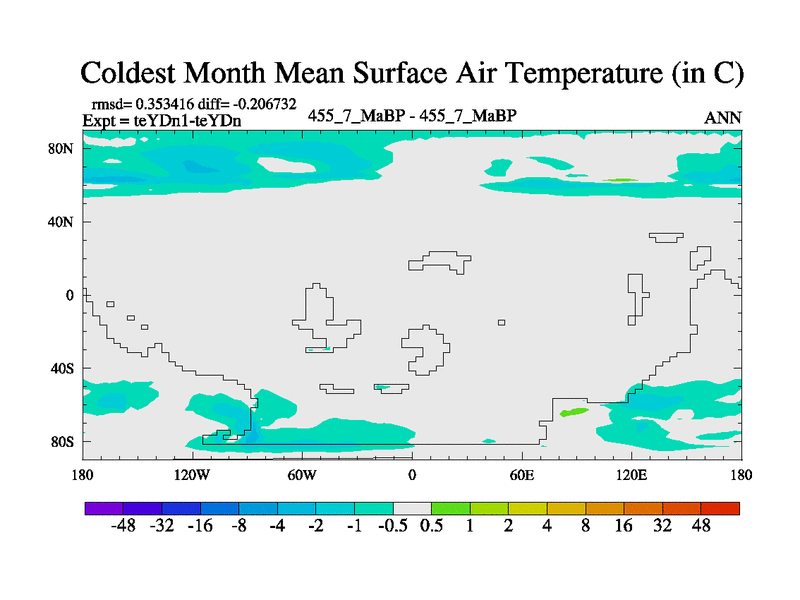 Coldest Month Mean Surface Air Temperature (in C)

rmsd= 0.353416 diff= -0.206732
Expt = teYDn1-teYDn

455_7_MaBP - 455_7_MaBP

ANN

80N
40N
0
40S
80S

180 120W 60W 0 60E 120E 180

-48 -32 -16 -8 -4 -2 -1 -0.5 0.5 1 2 4 8 16 32 48